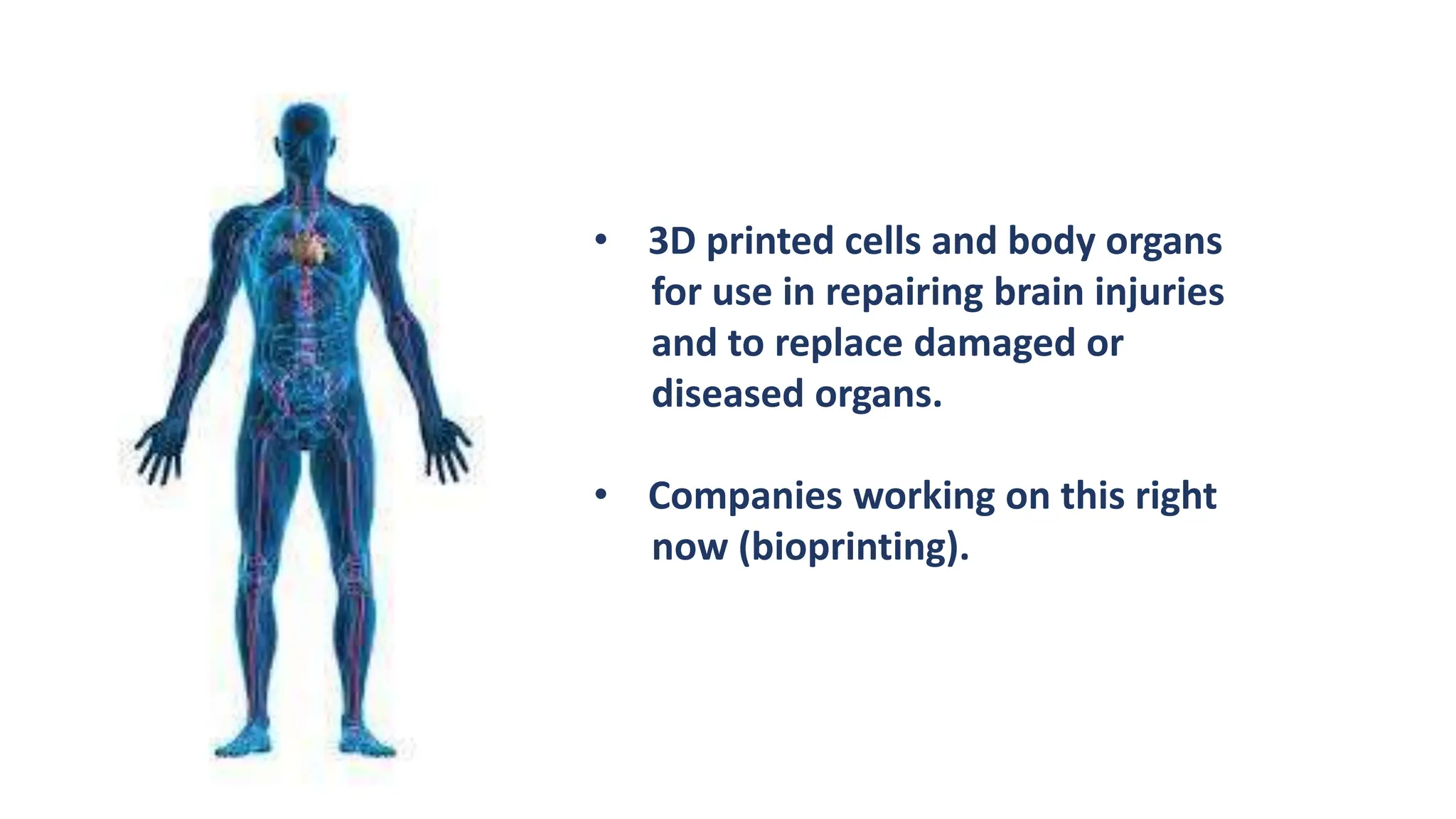 • 3D printed cells and body organs for use in repairing brain injuries and to replace damaged or diseased organs.

• Companies working on this right now (bioprinting).